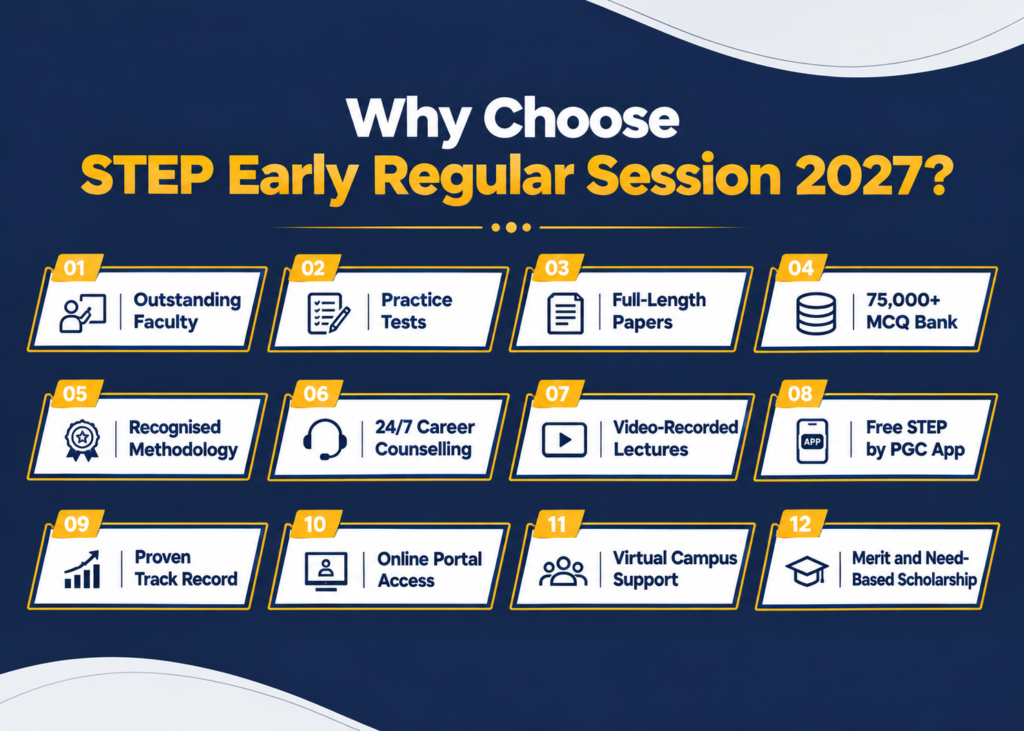 Why Choose
STEP Early Regular Session 2027?

01
Outstanding Faculty

02
Practice Tests

03
Full-Length Papers

04
75,000+ MCQ Bank

05
Recognised Methodology

06
24/7 Career Counselling

07
Video-Recorded Lectures

08
APP
Free STEP by PGC App

09
Proven Track Record

10
Online Portal Access

11
Virtual Campus Support

12
Merit and Need-Based Scholarship